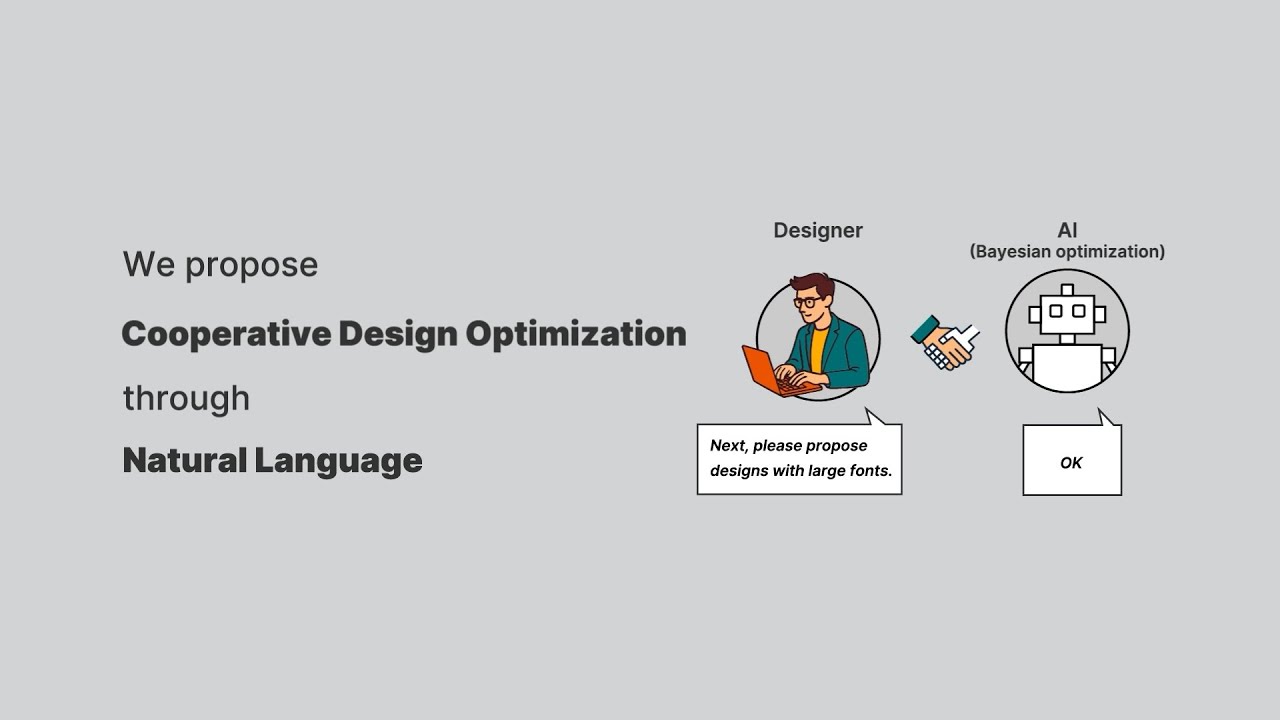 We propose

Cooperative Design Optimization

through

Natural Language

Designer

AI
(Bayesian optimization)

Next, please propose designs with large fonts.

OK